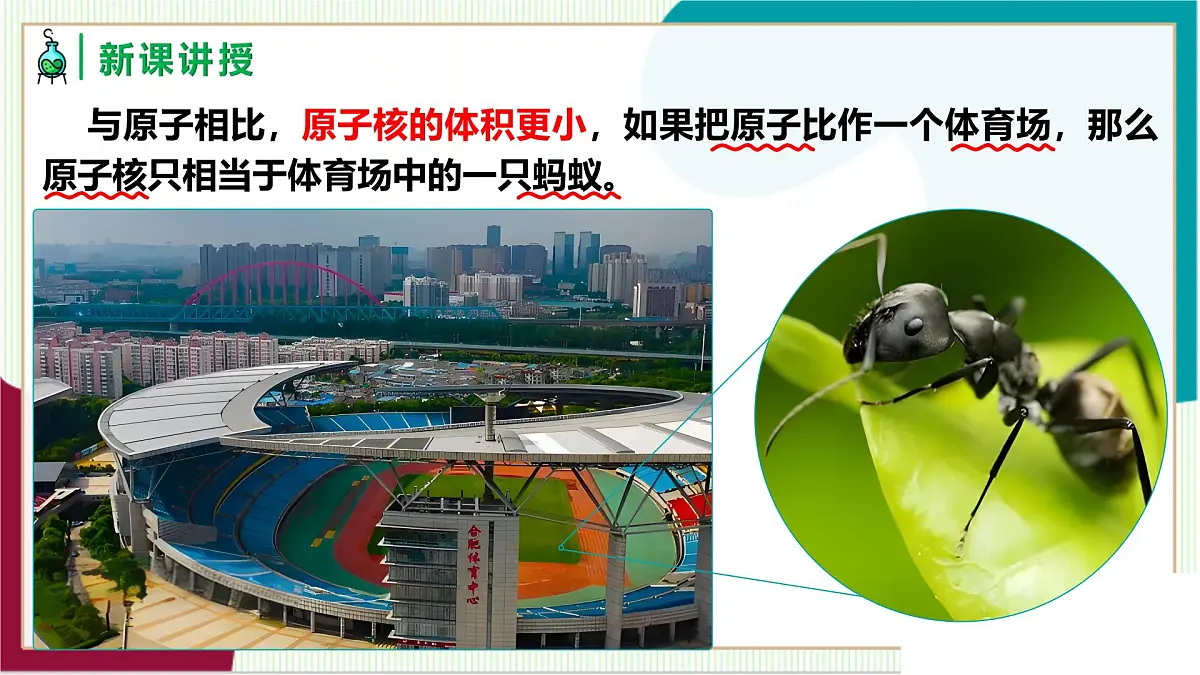 新课讲授

与原子相比，原子核的体积更小，如果把原子比作一个体育场，那么原子核只相当于体育场中的一只蚂蚁。

合肥体育中心